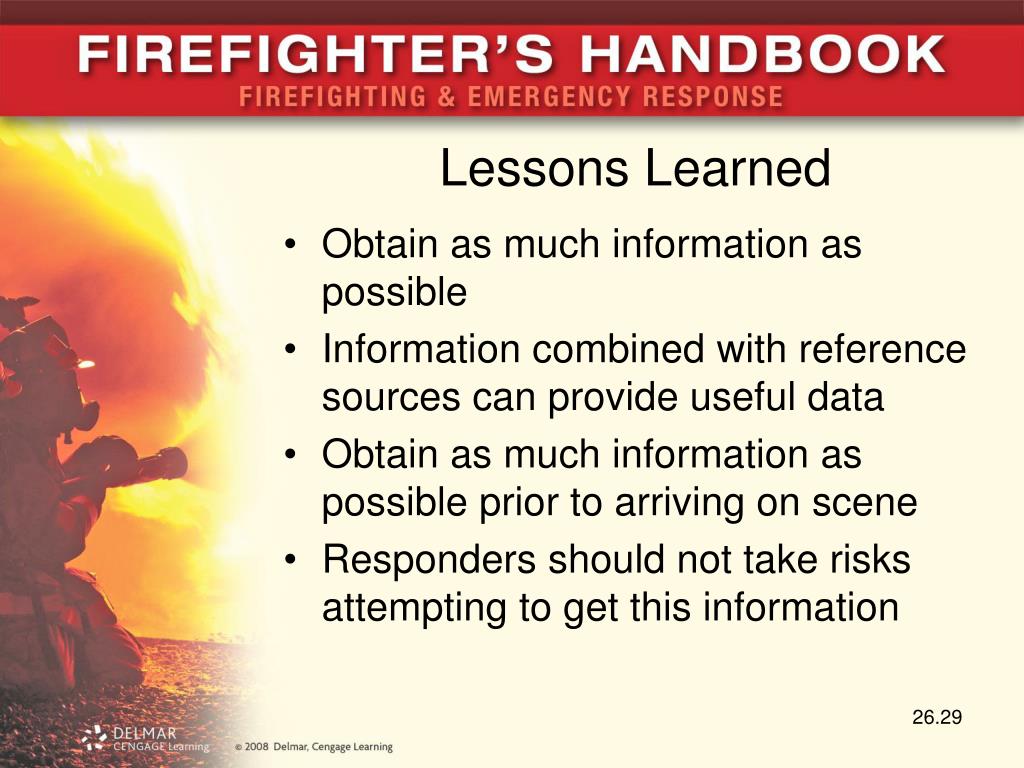 FIREFIGHTER'S HANDBOOK
FIREFIGHTING & EMERGENCY RESPONSE

Lessons Learned

• Obtain as much information as possible
• Information combined with reference sources can provide useful data
• Obtain as much information as possible prior to arriving on scene
• Responders should not take risks attempting to get this information

26.29

DELMAR CENGAGE Learning © 2008 Delmar, Cengage Learning